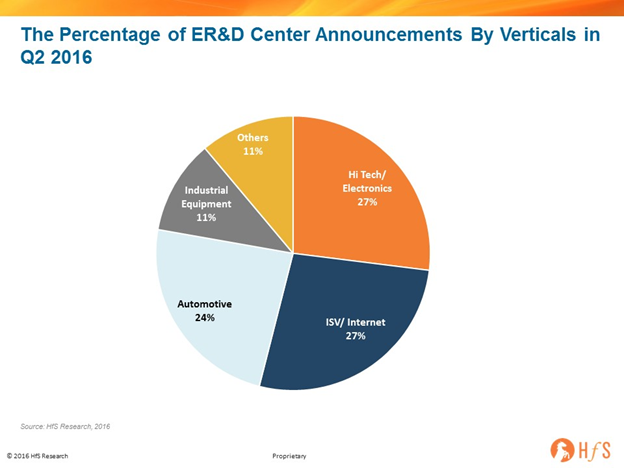 The Percentage of ER&D Center Announcements By Verticals in Q2 2016

Others
11%

Hi Tech/
Electronics
27%

Industrial
Equipment
11%

Automotive
24%

ISV/ Internet
27%

Source: HfS Research, 2016

© 2016 HfS Research

Proprietary

HfS